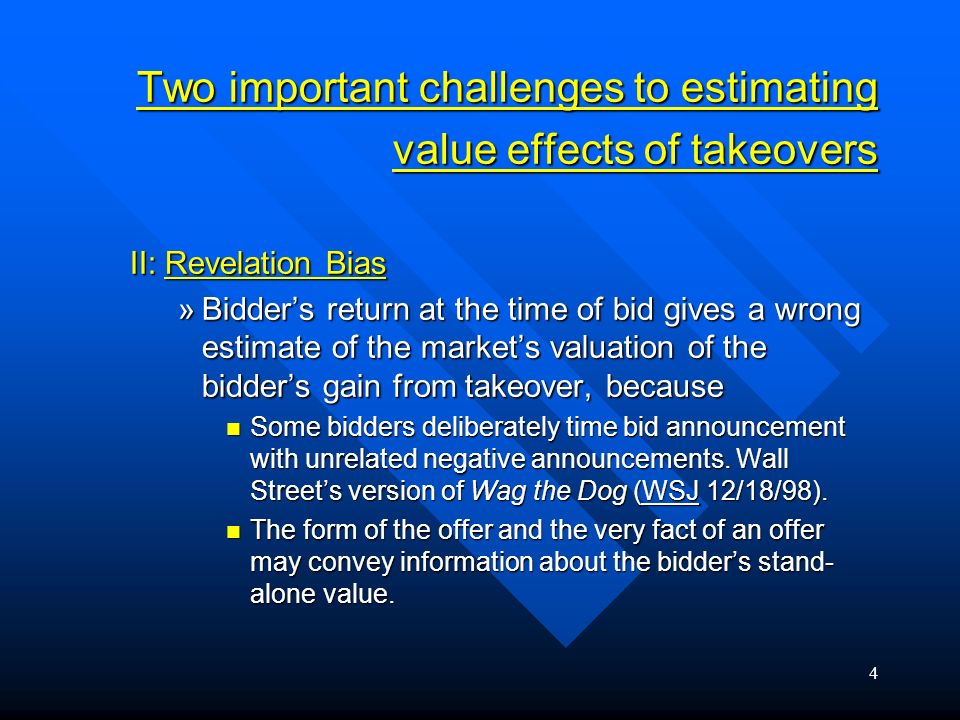 Two important challenges to estimating value effects of takeovers

II: Revelation Bias

» Bidder’s return at the time of bid gives a wrong estimate of the market’s valuation of the bidder’s gain from takeover, because

■ Some bidders deliberately time bid announcement with unrelated negative announcements. Wall Street’s version of Wag the Dog (WSJ 12/18/98).

■ The form of the offer and the very fact of an offer may convey information about the bidder’s stand-alone value.

4